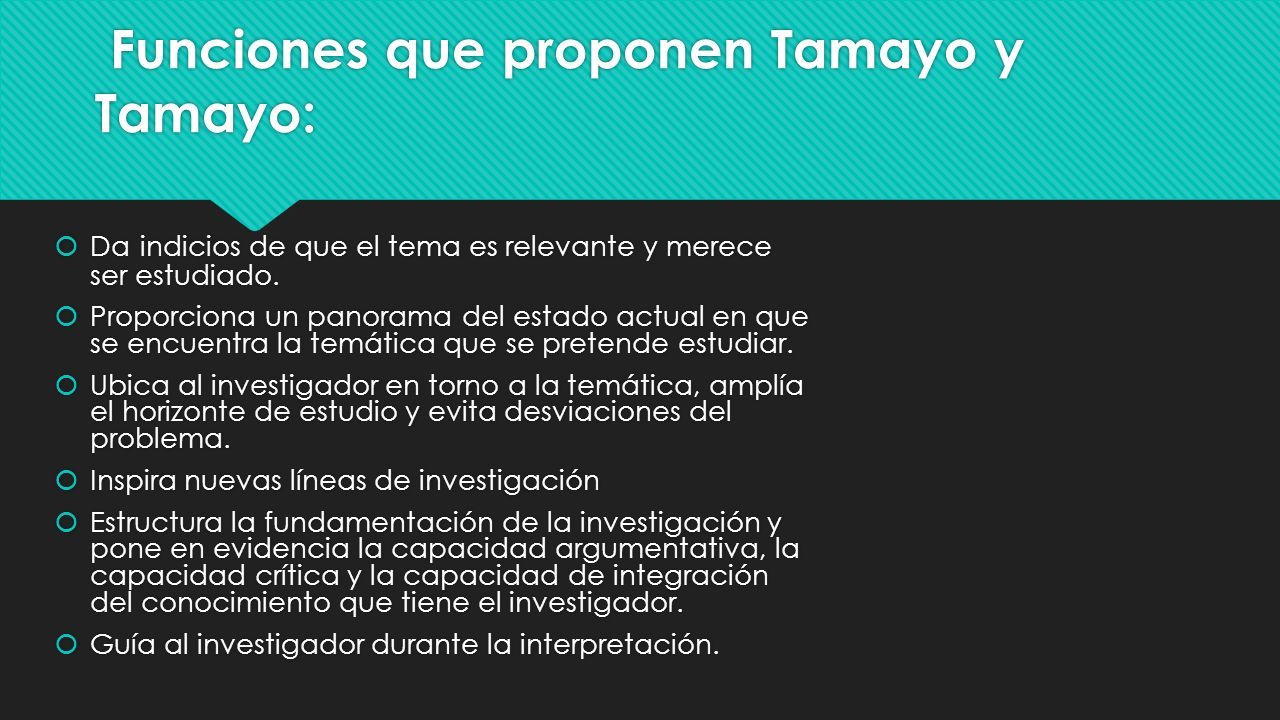 Funciones que proponen Tamayo y Tamayo:

Da indicios de que el tema es relevante y merece ser estudiado.

Proporciona un panorama del estado actual en que se encuentra la temática que se pretende estudiar.

Ubica al investigador en torno a la temática, amplía el horizonte de estudio y evita desviaciones del problema.

Inspira nuevas líneas de investigación

Estructura la fundamentación de la investigación y pone en evidencia la capacidad argumentativa, la capacidad crítica y la capacidad de integración del conocimiento que tiene el investigador.

Guía al investigador durante la interpretación.